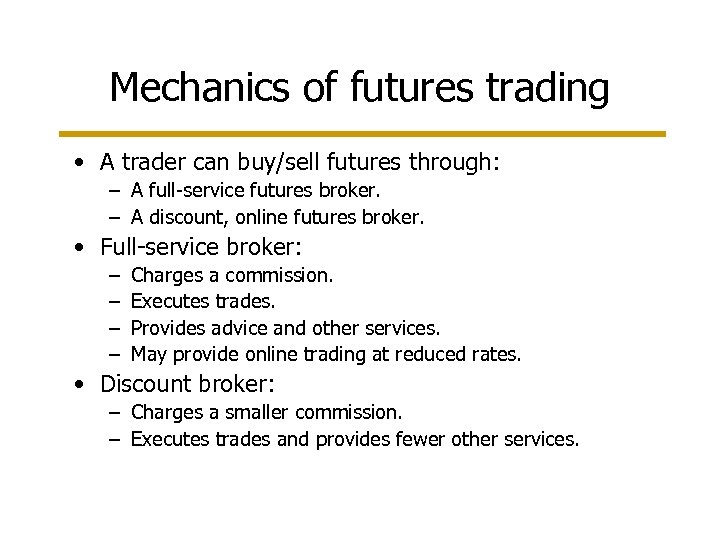 Mechanics of futures trading

• A trader can buy/sell futures through:
  – A full-service futures broker.
  – A discount, online futures broker.
• Full-service broker:
  – Charges a commission.
  – Executes trades.
  – Provides advice and other services.
  – May provide online trading at reduced rates.
• Discount broker:
  – Charges a smaller commission.
  – Executes trades and provides fewer other services.